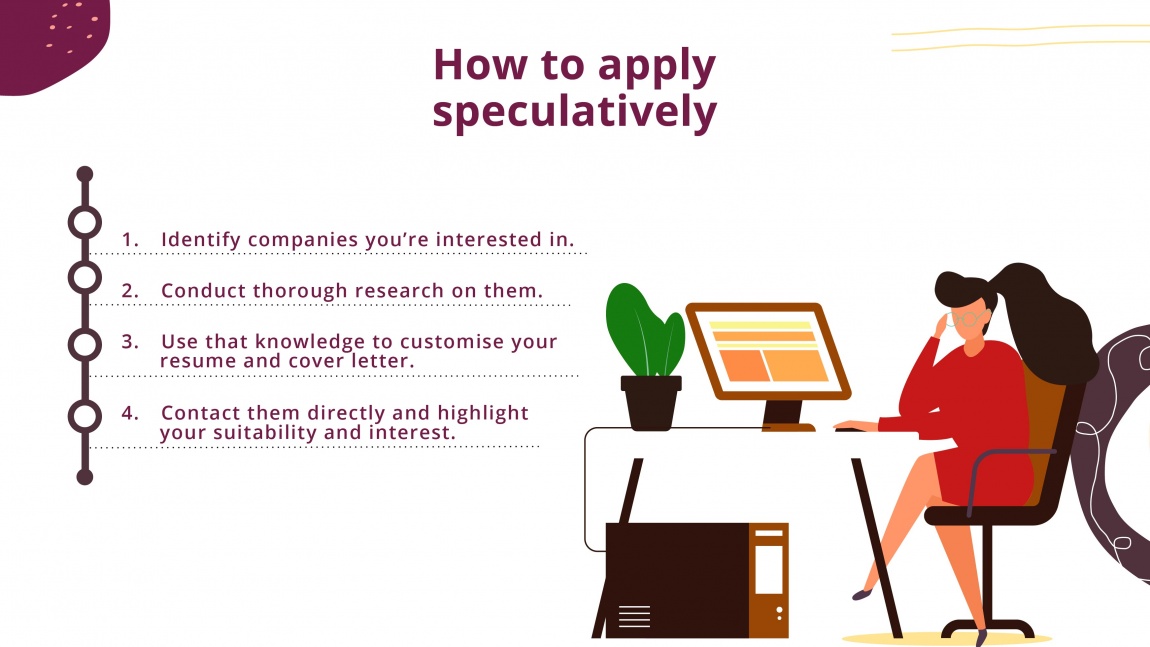 How to apply speculatively

1. Identify companies you're interested in.

2. Conduct thorough research on them.

3. Use that knowledge to customise your resume and cover letter.

4. Contact them directly and highlight your suitability and interest.